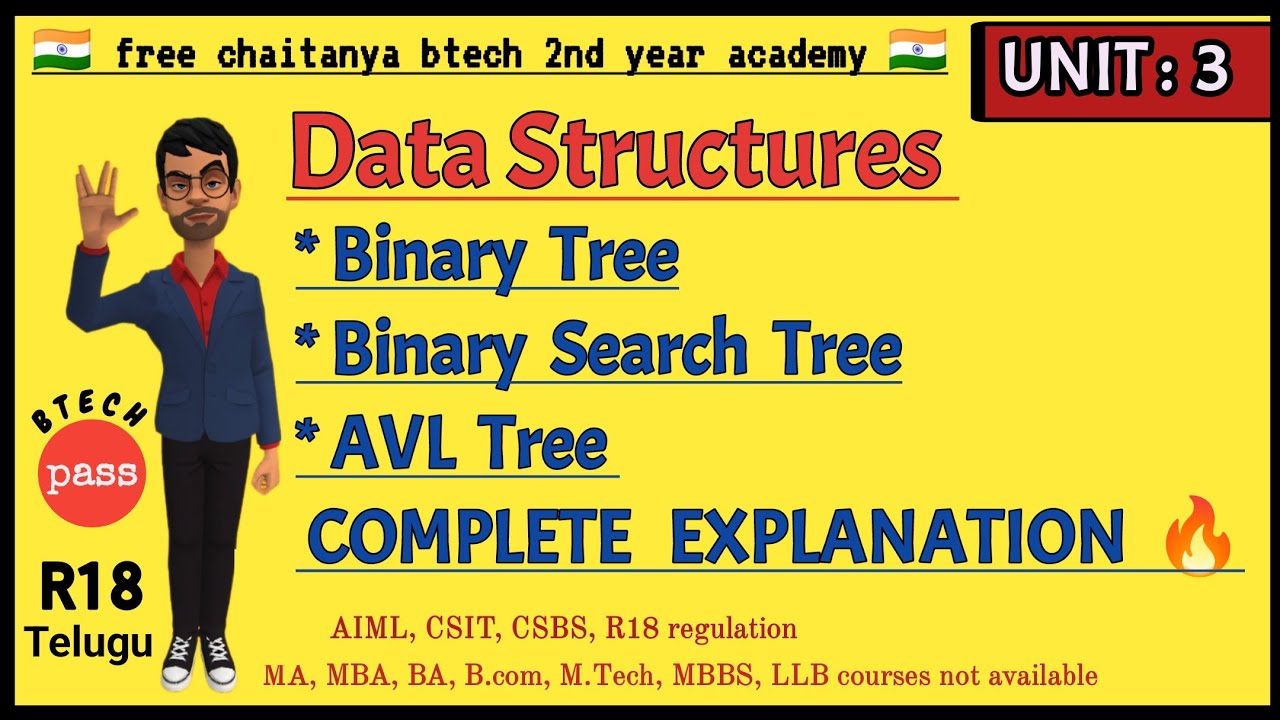 free chaitanya btech 2nd year academy

UNIT : 3

Data Structures

* Binary Tree

* Binary Search Tree

* AVL Tree

COMPLETE EXPLANATION

BTECH
pass

R18
Telugu

AIML, CSIT, CSBS, R18 regulation

MA, MBA, BA, B.com, M.Tech, MBBS, LLB courses not available